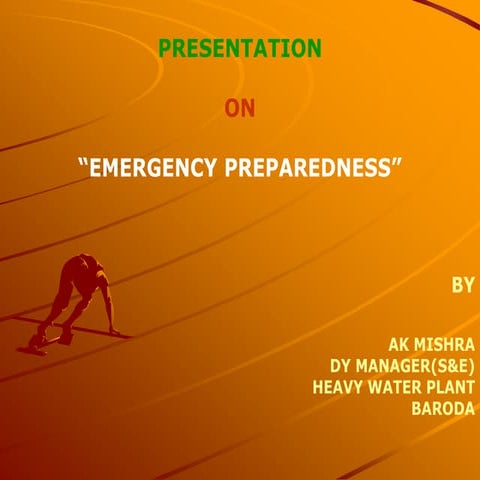 PRESENTATION

ON

“EMERGENCY PREPAREDNESS”

BY

AK MISHRA
DY MANAGER(S&E)
HEAVY WATER PLANT
BARODA